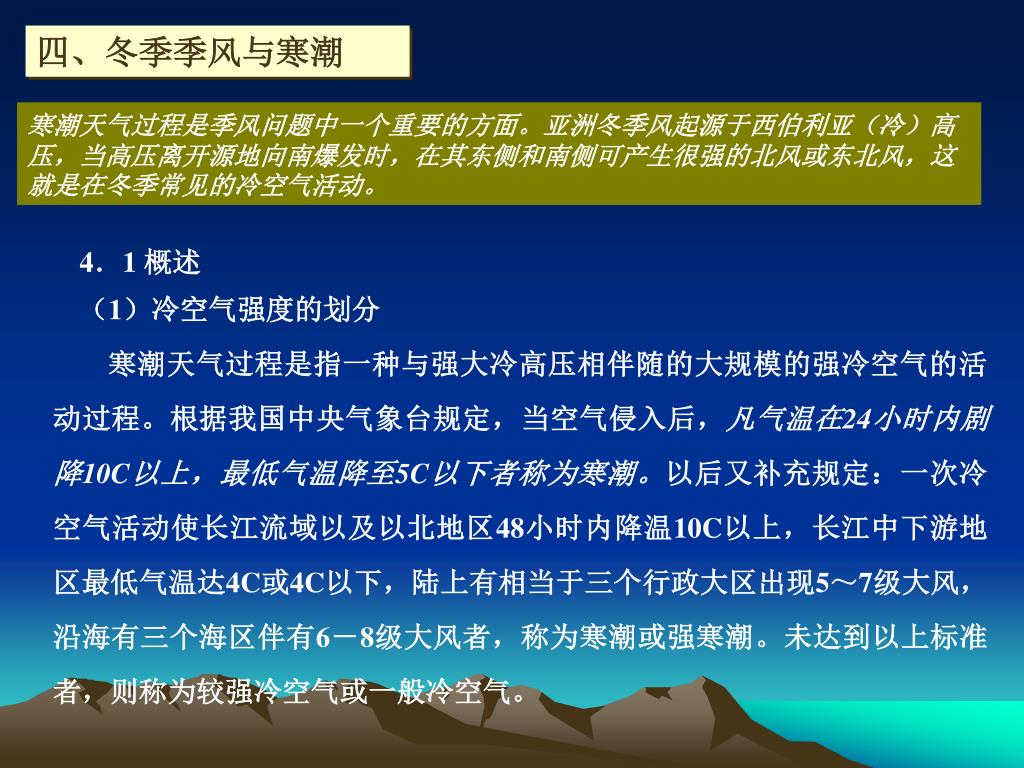 四、冬季季风与寒潮

寒潮天气过程是季风问题中一个重要的方面。亚洲冬季风起源于西伯利亚（冷）高压，当高压离开源地向南爆发时，在其东侧和南侧可产生很强的北风或东北风，这就是在冬季常见的冷空气活动。

4．1 概述

（1）冷空气强度的划分

寒潮天气过程是指一种与强大冷高压相伴随的大规模的强冷空气的活动过程。根据我国中央气象台规定，当空气侵入后，凡气温在24小时内剧降10C以上，最低气温降至5C以下者称为寒潮。以后又补充规定：一次冷空气活动使长江流域以及以北地区48小时内降温10C以上，长江中下游地区最低气温达4C或4C以下，陆上有相当于三个行政大区出现5～7级大风，沿海有三个海区伴有6－8级大风者，称为寒潮或强寒潮。未达到以上标准者，则称为较强冷空气或一般冷空气。